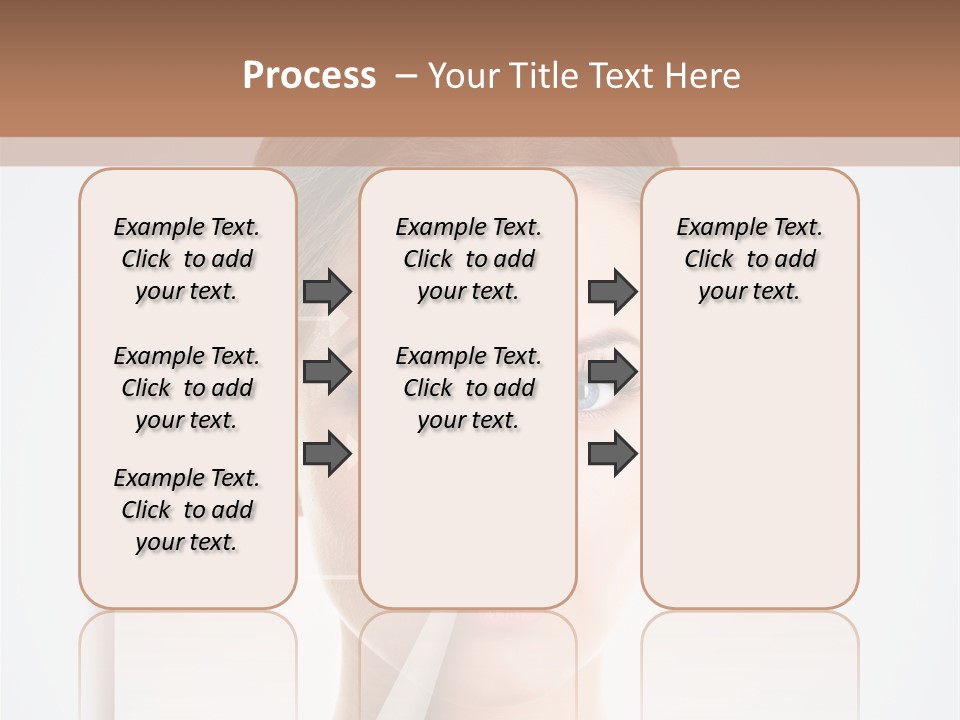 Process – Your Title Text Here

Example Text. Click to add your text.

Example Text. Click to add your text.

Example Text. Click to add your text.

Example Text. Click to add your text.

Example Text. Click to add your text.

Example Text. Click to add your text.